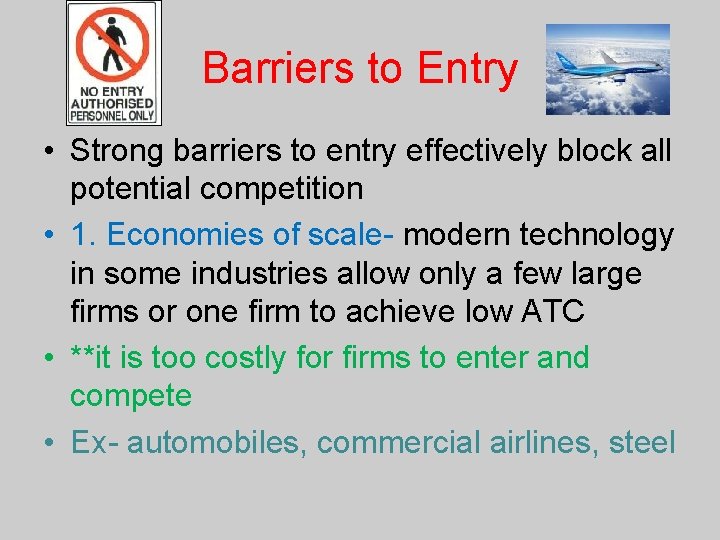 NO ENTRY
AUTHORISED
PERSONNEL ONLY

Barriers to Entry

• Strong barriers to entry effectively block all potential competition
• 1. Economies of scale- modern technology in some industries allow only a few large firms or one firm to achieve low ATC
• **it is too costly for firms to enter and compete
• Ex- automobiles, commercial airlines, steel